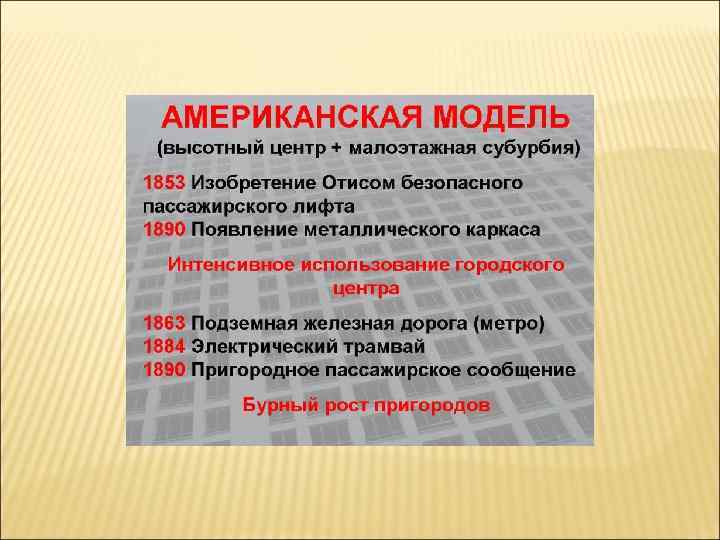 АМЕРИКАНСКАЯ МОДЕЛЬ
(высотный центр + малоэтажная субурбия)

1853 Изобретение Отисом безопасного пассажирского лифта
1890 Появление металлического каркаса

Интенсивное использование городского центра

1863 Подземная железная дорога (метро)
1884 Электрический трамвай
1890 Пригородное пассажирское сообщение

Бурный рост пригородов